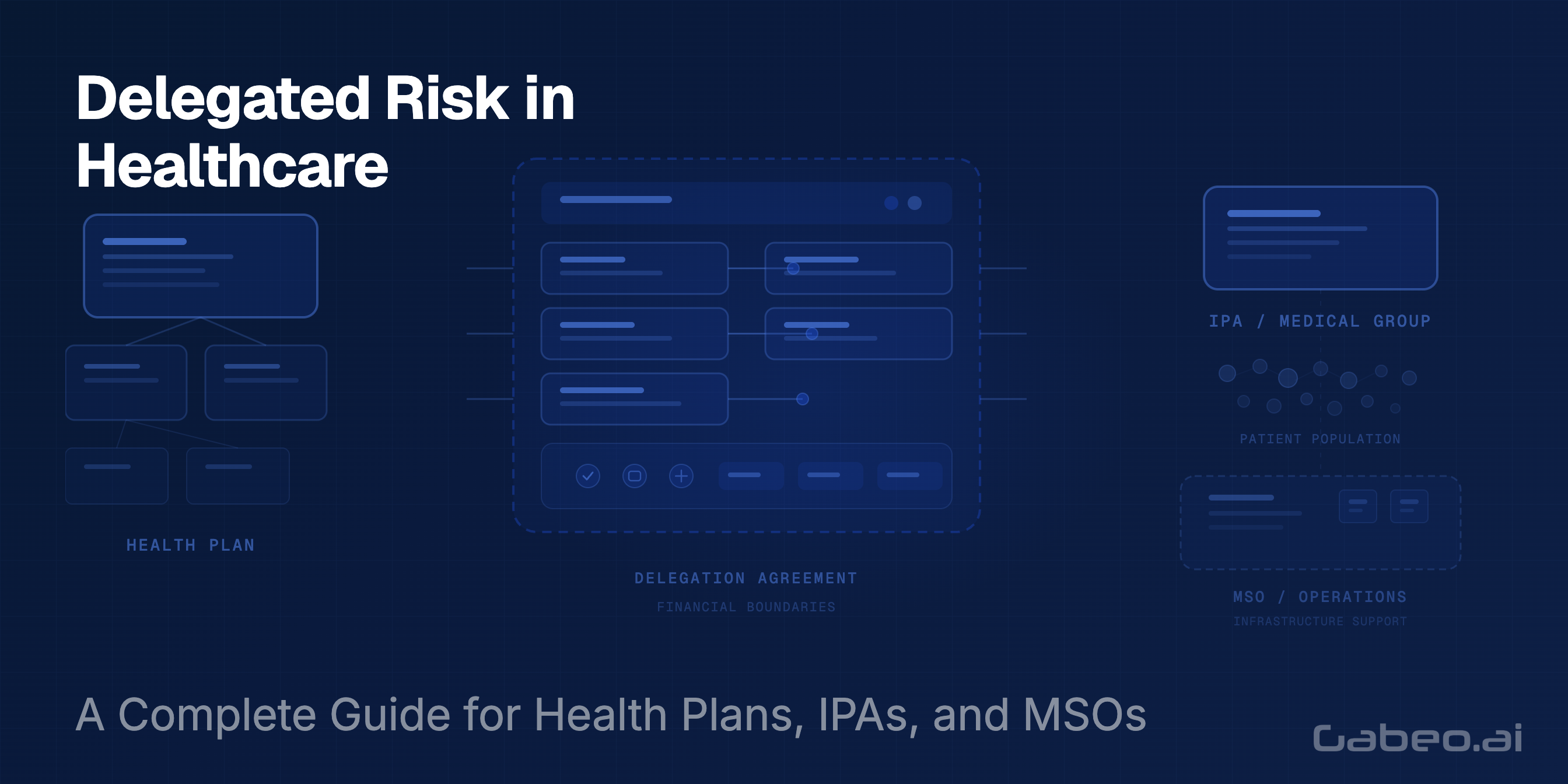 Delegated Risk in Healthcare

HEALTH PLAN

DELEGATION AGREEMENT

FINANCIAL BOUNDARIES

IPA / MEDICAL GROUP

PATIENT POPULATION

MSO / OPERATIONS

INFRASTRUCTURE SUPPORT

A Complete Guide for Health Plans, IPAs, and MSOs

Gabeo.ai